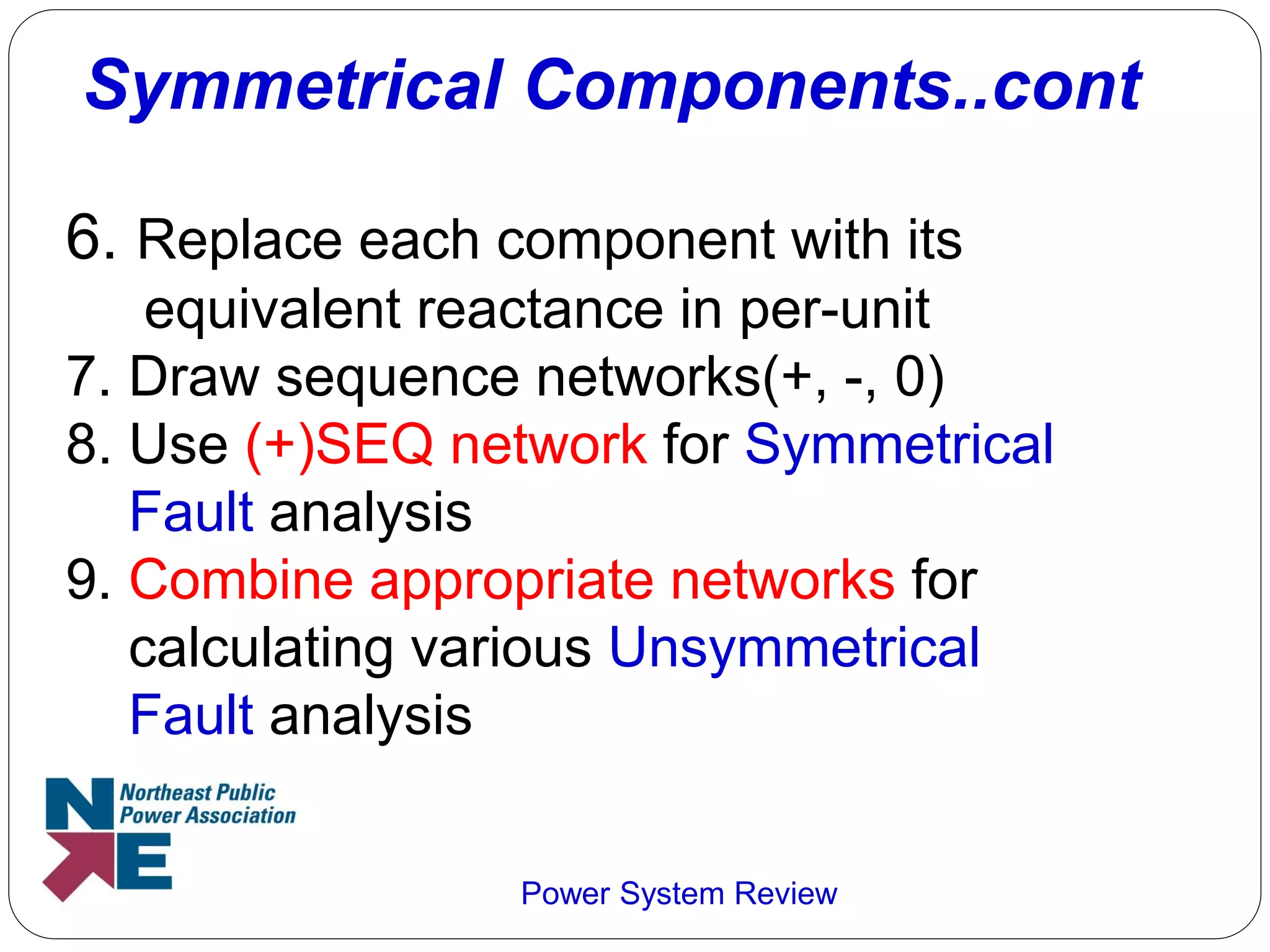 Symmetrical Components..cont

6. Replace each component with its equivalent reactance in per-unit
7. Draw sequence networks(+, -, 0)
8. Use (+)SEQ network for Symmetrical Fault analysis
9. Combine appropriate networks for calculating various Unsymmetrical Fault analysis

N E Northeast Public Power Association

Power System Review